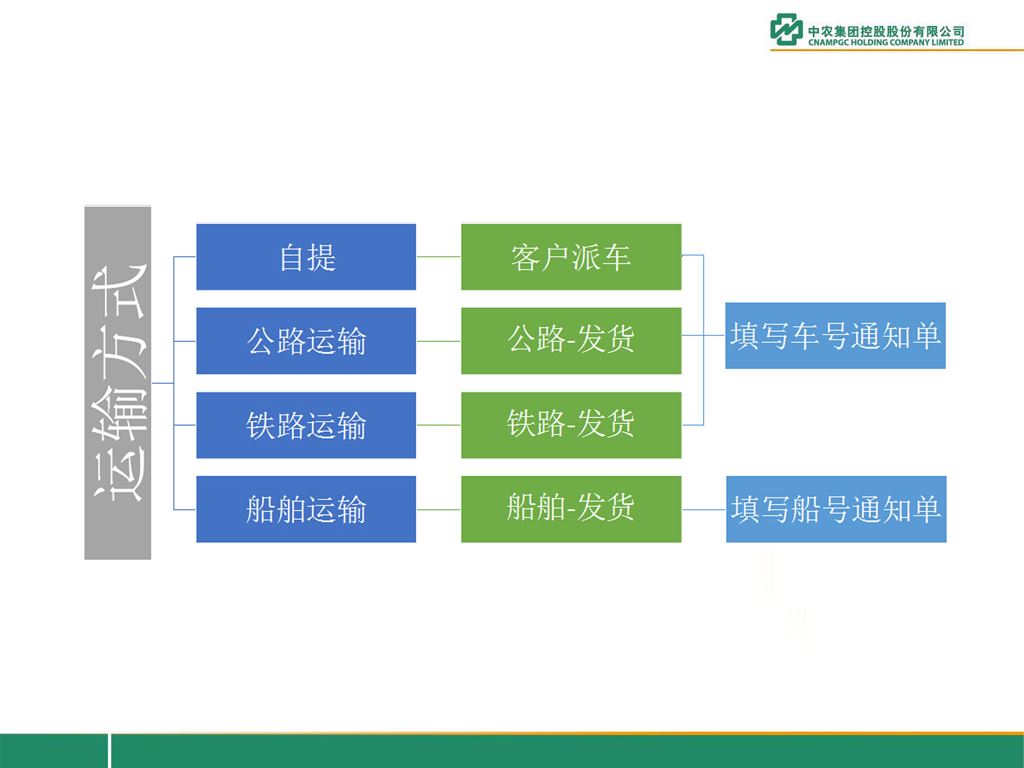 中农集团控股股份有限公司
CNAMPGC HOLDING COMPANY LIMITED

运输方式

自提
公路运输
铁路运输
船舶运输

客户派车
公路-发货
铁路-发货
船舶-发货

填写车号通知单
填写船号通知单